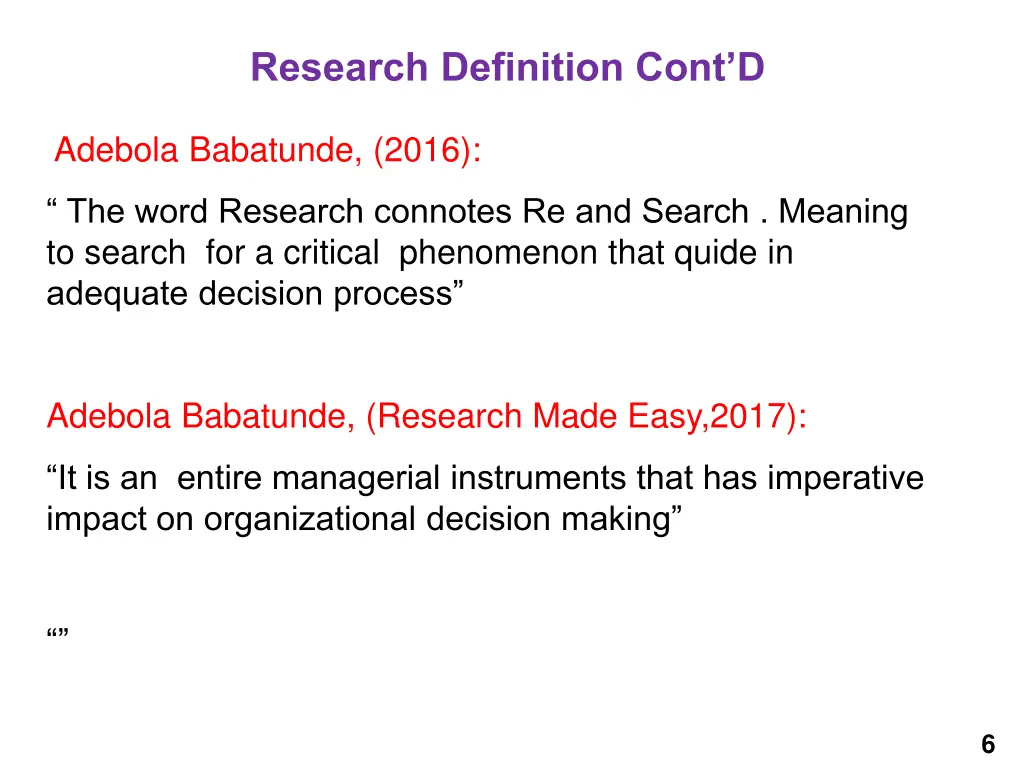 Research Definition Cont’D

Adebola Babatunde, (2016):

“ The word Research connotes Re and Search . Meaning to search for a critical phenomenon that quide in adequate decision process”

Adebola Babatunde, (Research Made Easy,2017):

“It is an entire managerial instruments that has imperative impact on organizational decision making”

“”

6